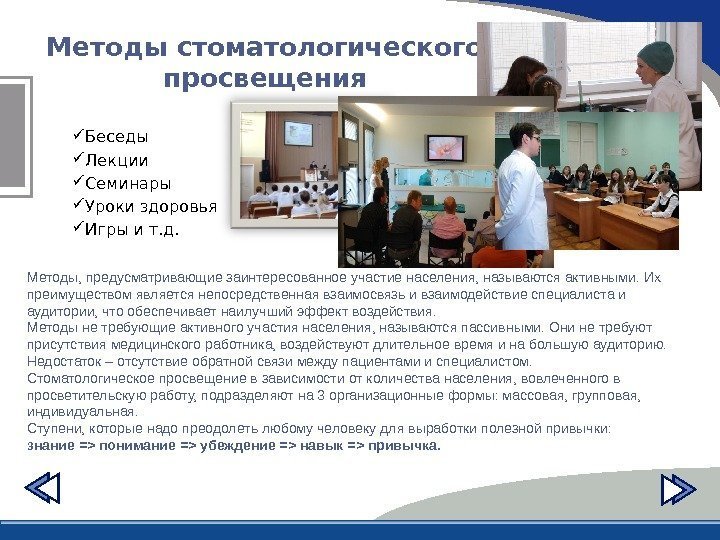 Методы стоматологического просвещения

✓Беседы
✓Лекции
✓Семинары
✓Уроки здоровья
✓Игры и т.д.

Методы, предусматривающие заинтересованное участие населения, называются активными. Их преимуществом является непосредственная взаимосвязь и взаимодействие специалиста и аудитории, что обеспечивает наилучший эффект воздействия.
Методы не требующие активного участия населения, называются пассивными. Они не требуют присутствия медицинского работника, воздействуют длительное время и на большую аудиторию. Недостаток – отсутствие обратной связи между пациентами и специалистом.
Стоматологическое просвещение в зависимости от количества населения, вовлеченного в просветительскую работу, подразделяют на 3 организационные формы: массовая, групповая, индивидуальная.
Ступени, которые надо преодолеть любому человеку для выработки полезной привычки:
знание => понимание => убеждение => навык => привычка.